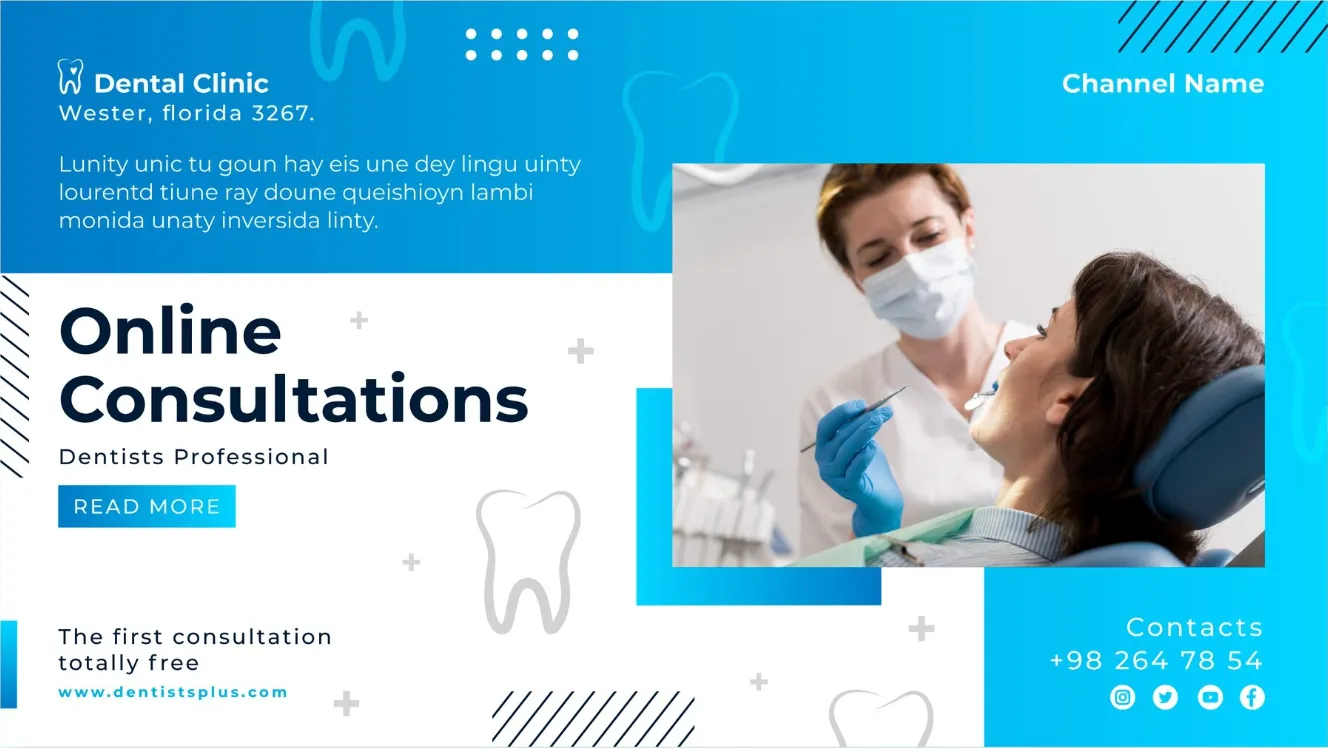 Dental Clinic
Wester, florida 3267.

Channel Name

Lunity unic tu goun hay eis une dey lingu uinty lourentd tiune ray doune queishioyn lambi monida unaty inversida linty.

Online Consultations

Dentists Professional

READ MORE

The first consultation totally free

www.dentistsplus.com

Contacts
+98 264 78 54